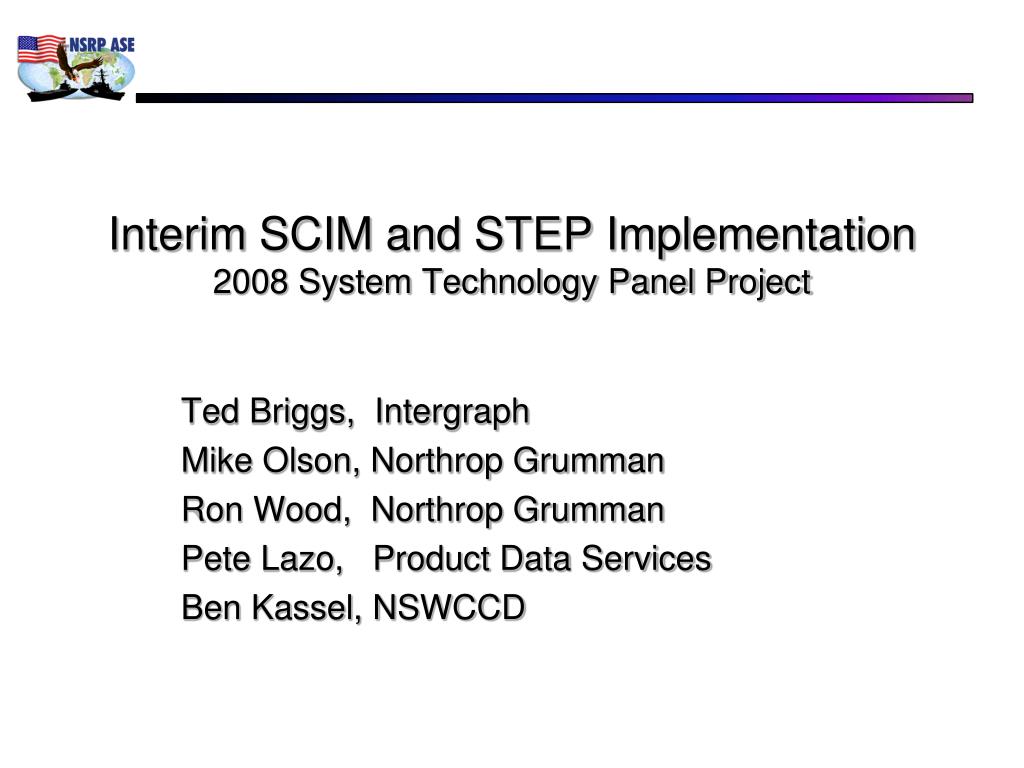 NSRP ASE

Interim SCIM and STEP Implementation
2008 System Technology Panel Project

Ted Briggs, Intergraph
Mike Olson, Northrop Grumman
Ron Wood, Northrop Grumman
Pete Lazo, Product Data Services
Ben Kassel, NSWCCD